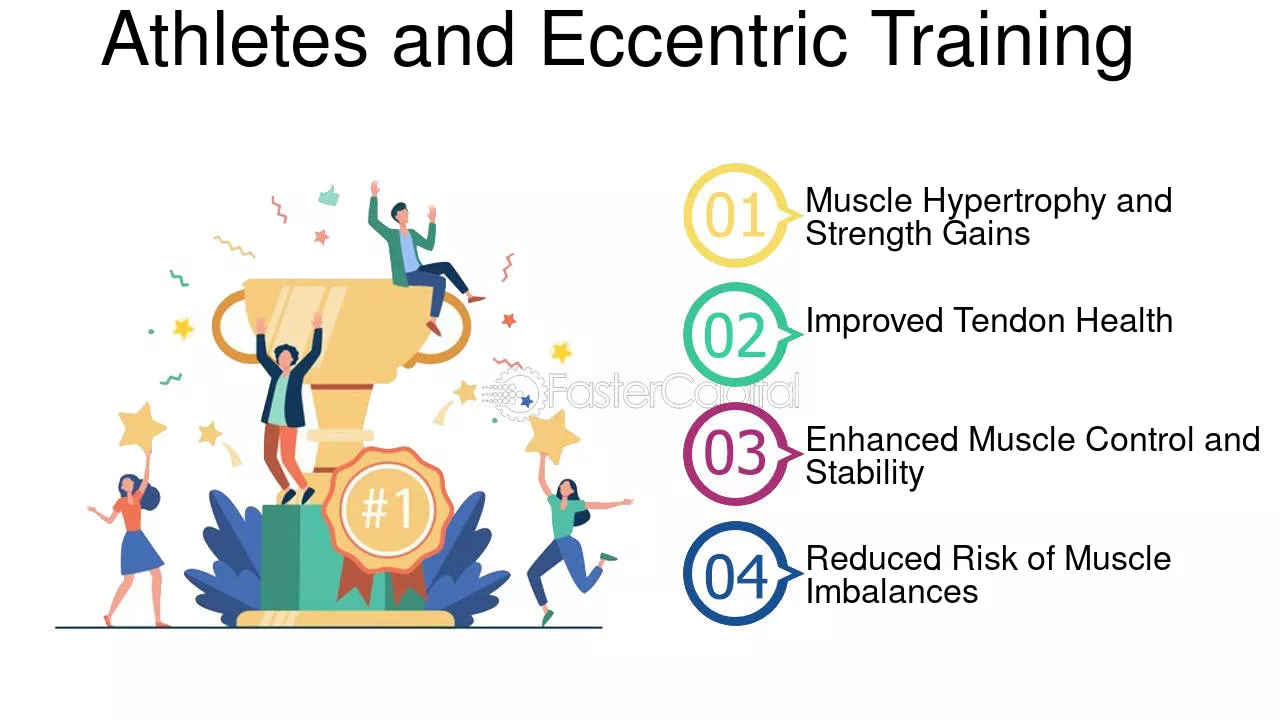 Athletes and Eccentric Training

#1

01 Muscle Hypertrophy and Strength Gains

02 Improved Tendon Health

03 Enhanced Muscle Control and Stability

04 Reduced Risk of Muscle Imbalances

FasterCapital